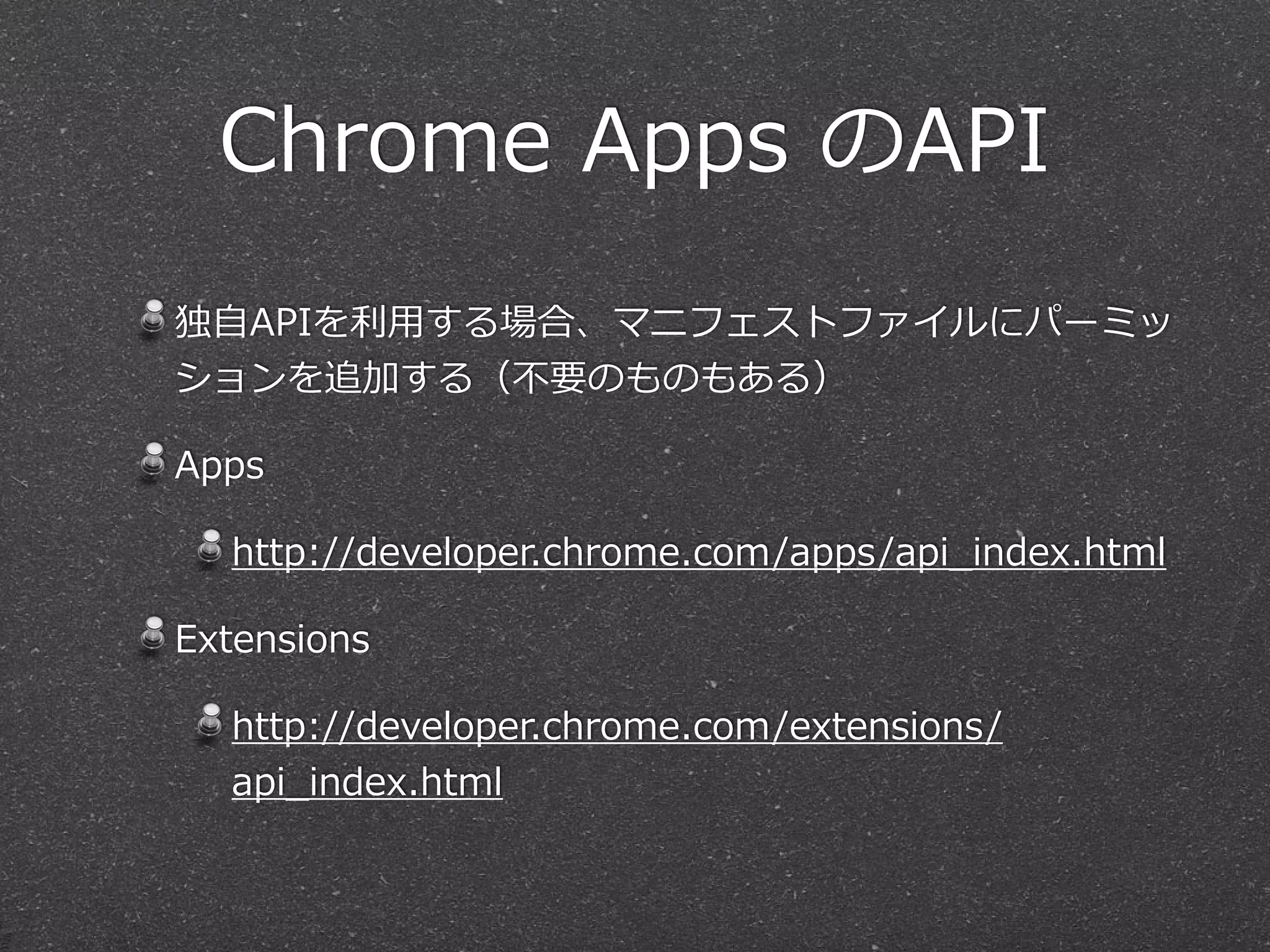 Chrome Apps のAPI

独自APIを利用する場合、マニフェストファイルにパーミッションを追加する（不要のものもある）

Apps

http://developer.chrome.com/apps/api_index.html

Extensions

http://developer.chrome.com/extensions/api_index.html